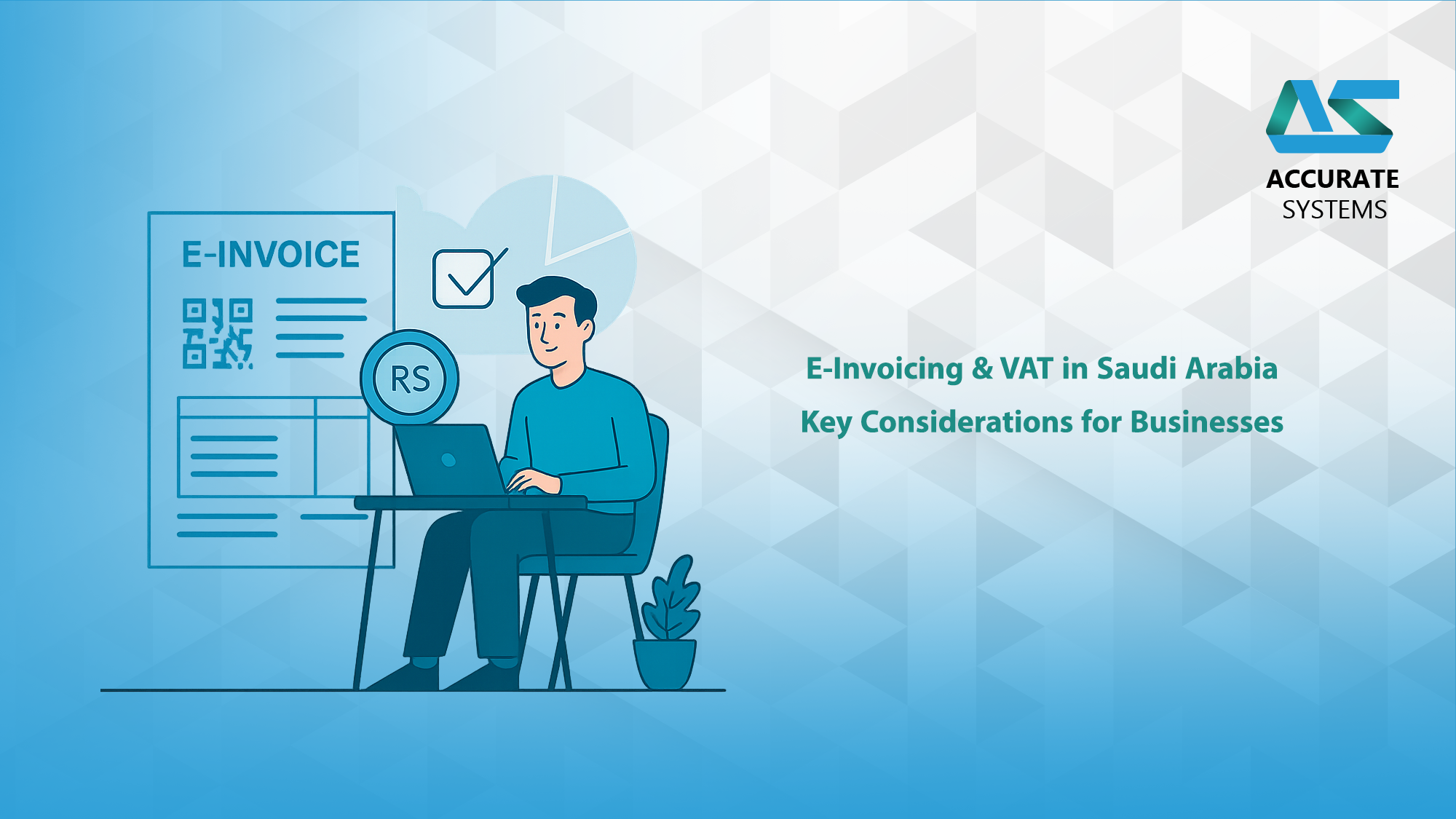 ACCURATE
SYSTEMS

E-INVOICE

RS

E-Invoicing & VAT in Saudi Arabia
Key Considerations for Businesses